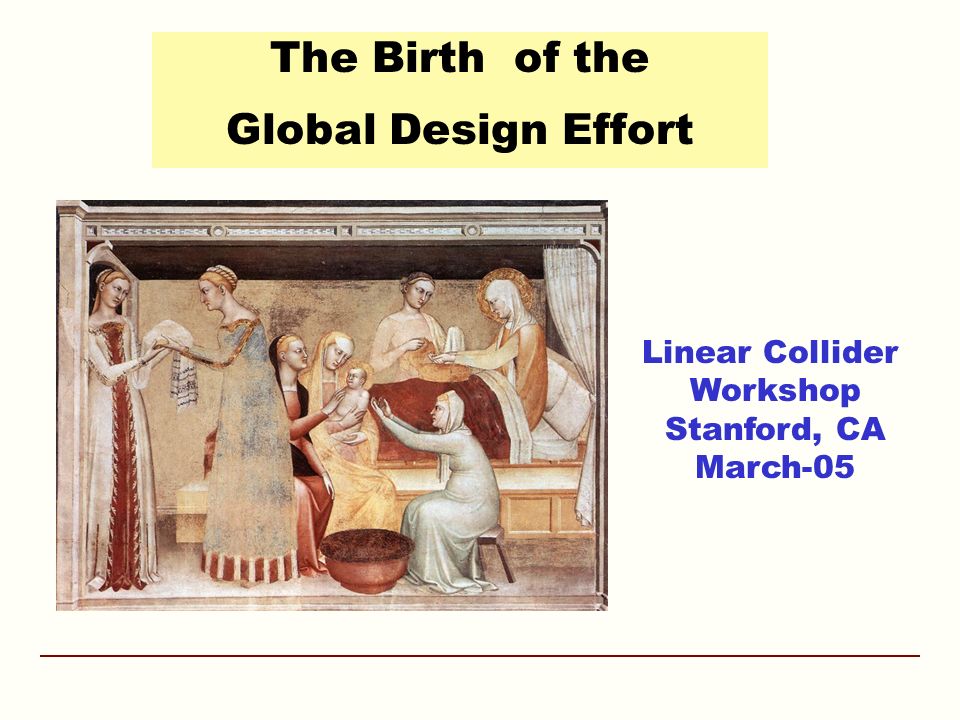 The Birth of the
Global Design Effort

Linear Collider
Workshop
Stanford, CA
March-05